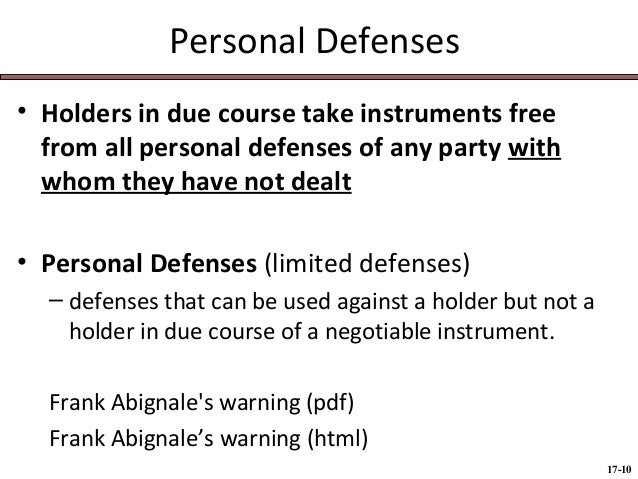 Personal Defenses

• Holders in due course take instruments free from all personal defenses of any party with whom they have not dealt

• Personal Defenses (limited defenses)
– defenses that can be used against a holder but not a holder in due course of a negotiable instrument.

Frank Abignale's warning (pdf)
Frank Abignale’s warning (html)

17-10